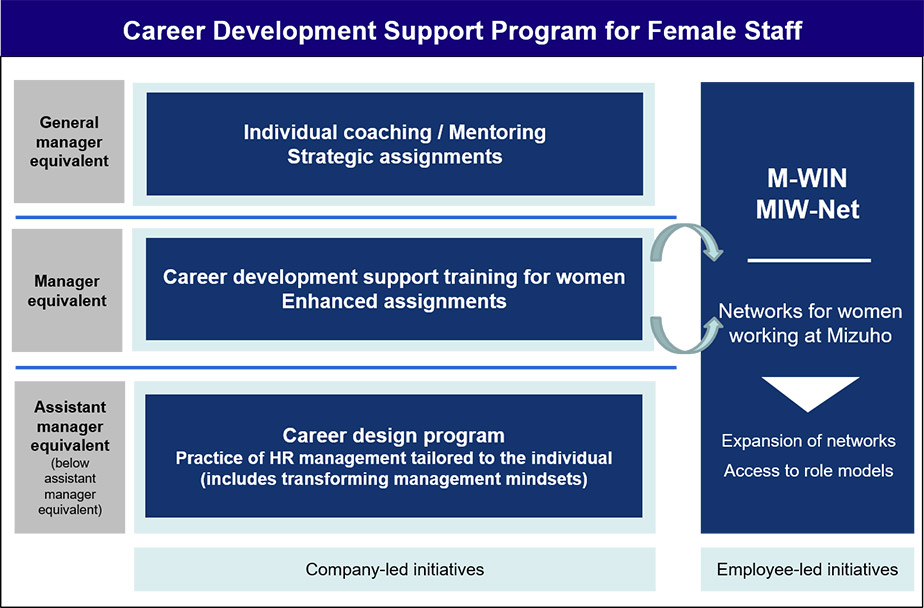 Career Development Support Program for Female Staff

General manager equivalent

Individual coaching / Mentoring
Strategic assignments

Manager equivalent

Career development support training for women
Enhanced assignments

Assistant manager equivalent
(below assistant manager equivalent)

Career design program
Practice of HR management tailored to the individual (includes transforming management mindsets)

Company-led initiatives

M-WIN
MIW-Net

Networks for women working at Mizuho

Expansion of networks
Access to role models

Employee-led initiatives